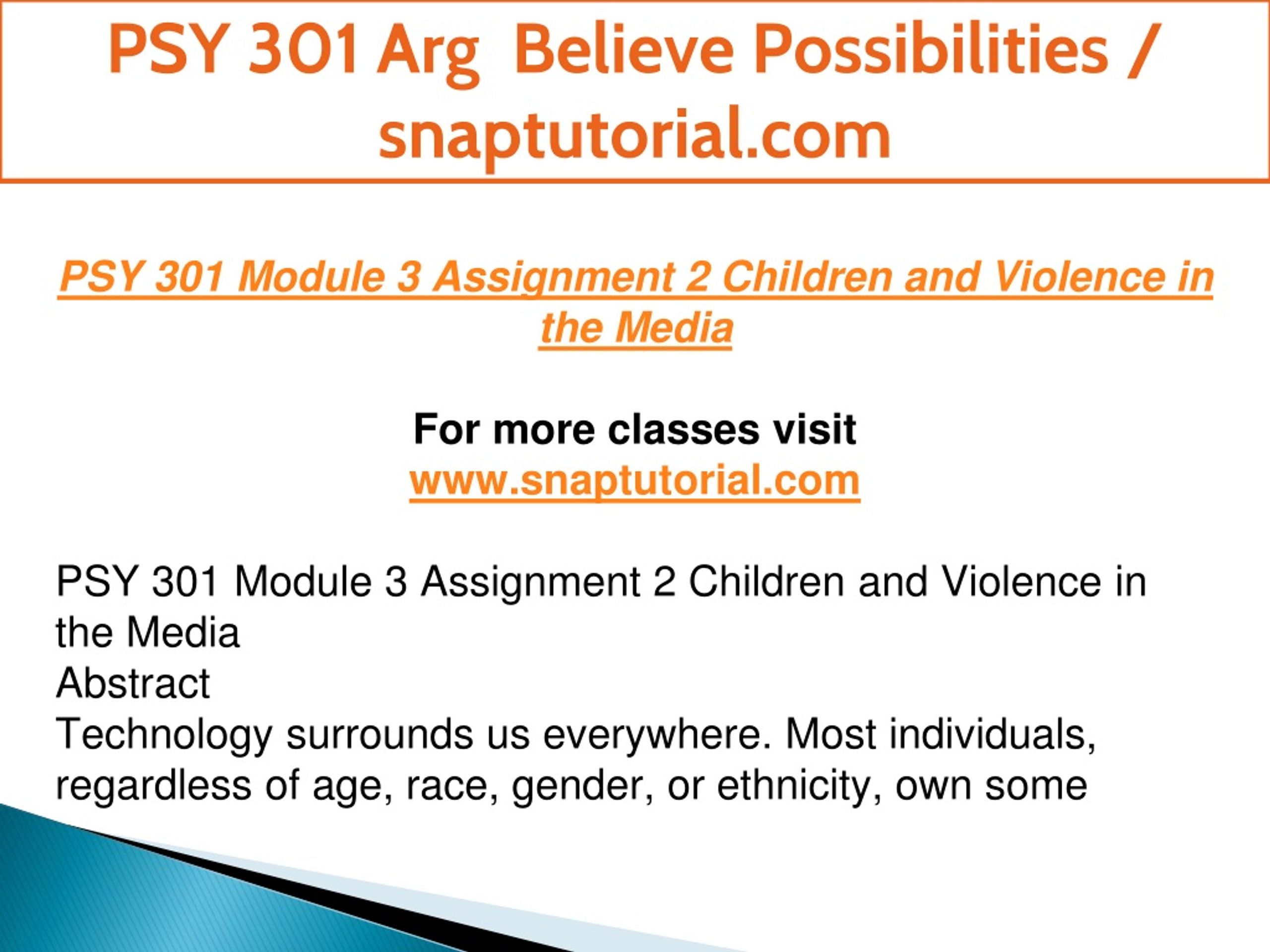 PSY 301 Arg Believe Possibilities / snaptutorial.com

PSY 301 Module 3 Assignment 2 Children and Violence in the Media

For more classes visit
www.snaptutorial.com

PSY 301 Module 3 Assignment 2 Children and Violence in the Media
Abstract
Technology surrounds us everywhere. Most individuals, regardless of age, race, gender, or ethnicity, own some